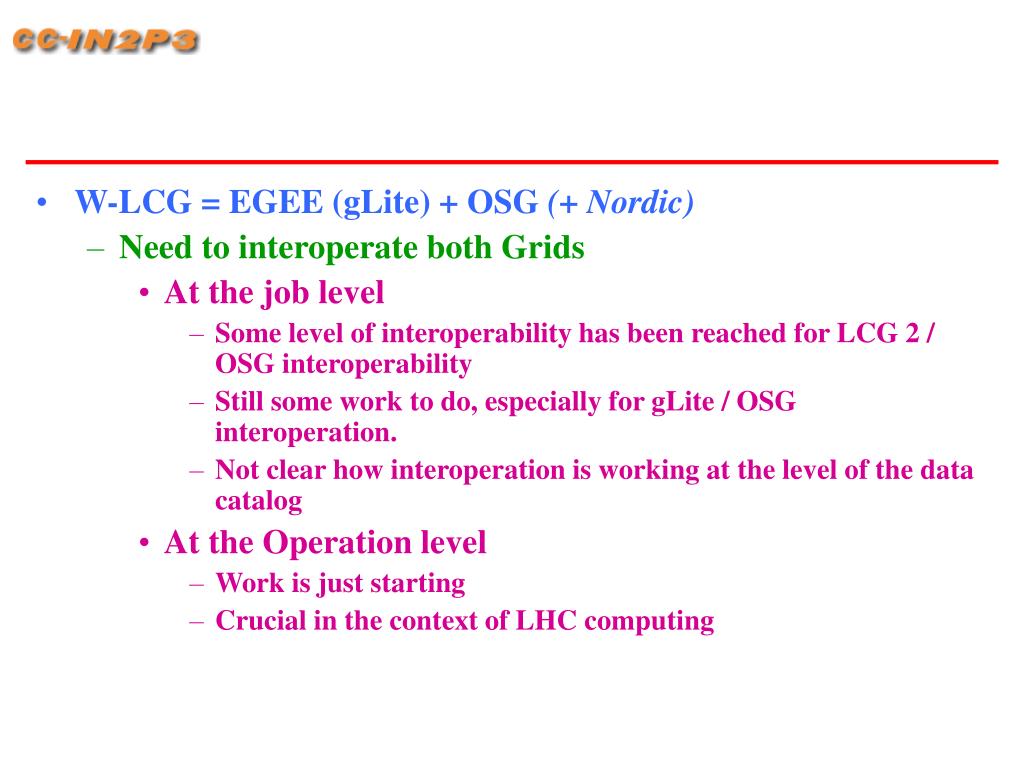 CC-IN2P3

• W-LCG = EGEE (gLite) + OSG (+ Nordic)
  – Need to interoperate both Grids
    • At the job level
      – Some level of interoperability has been reached for LCG 2 / OSG interoperability
      – Still some work to do, especially for gLite / OSG interoperation.
      – Not clear how interoperation is working at the level of the data catalog
    • At the Operation level
      – Work is just starting
      – Crucial in the context of LHC computing